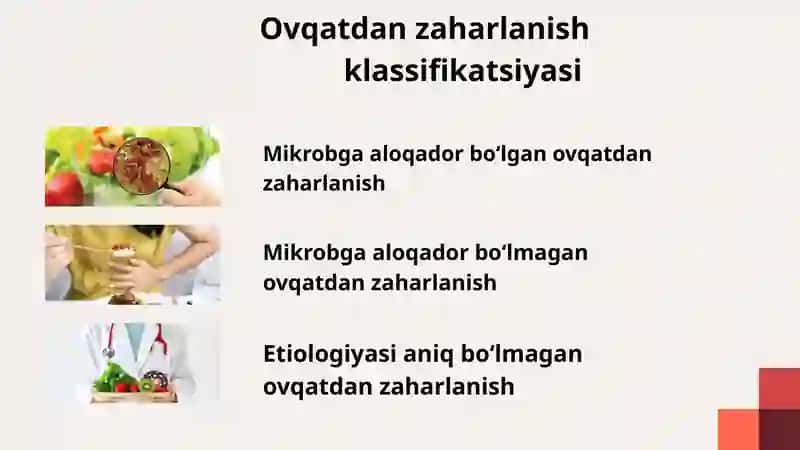 Ovqatdan zaharlanish klassifikatsiyasi

Mikrobga aloqador bo‘lgan ovqatdan zaharlanish

Mikrobga aloqador bo‘lmagan ovqatdan zaharlanish

Etiologiyasi aniq bo‘lmagan ovqatdan zaharlanish